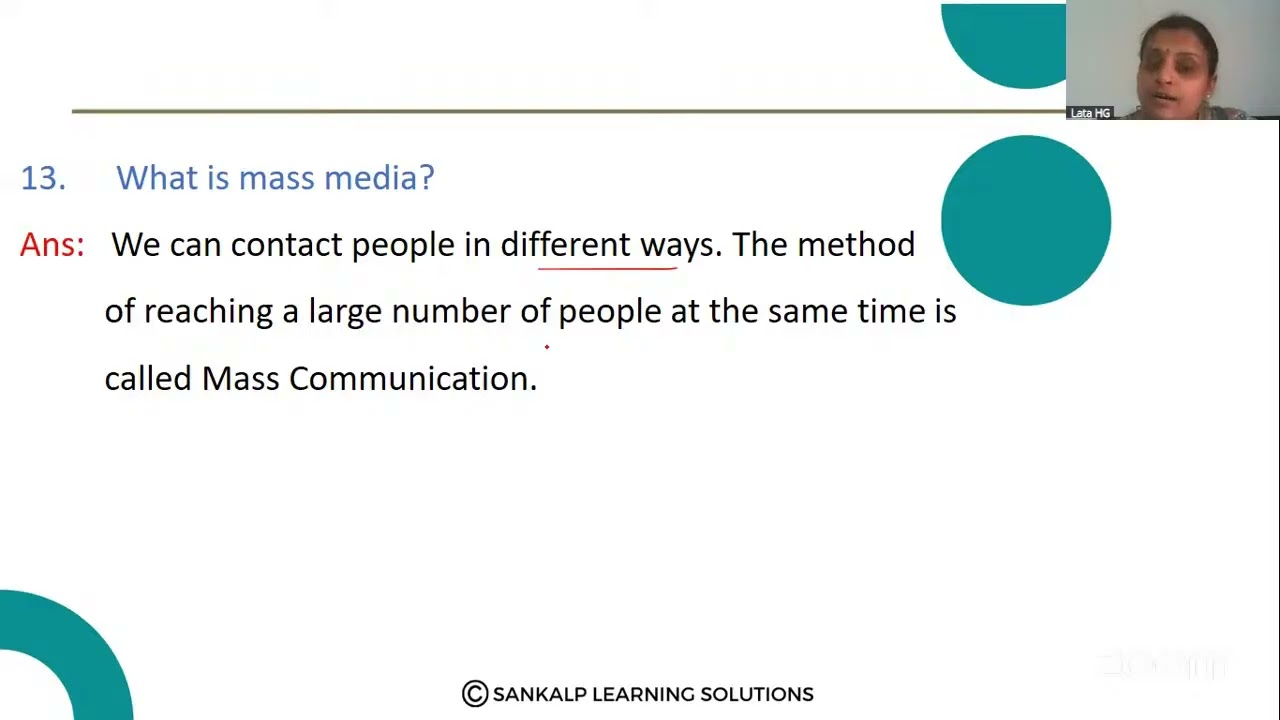 Lata HG

13. What is mass media?

Ans: We can contact people in different ways. The method of reaching a large number of people at the same time is called Mass Communication.

© SANKALP LEARNING SOLUTIONS

zoom